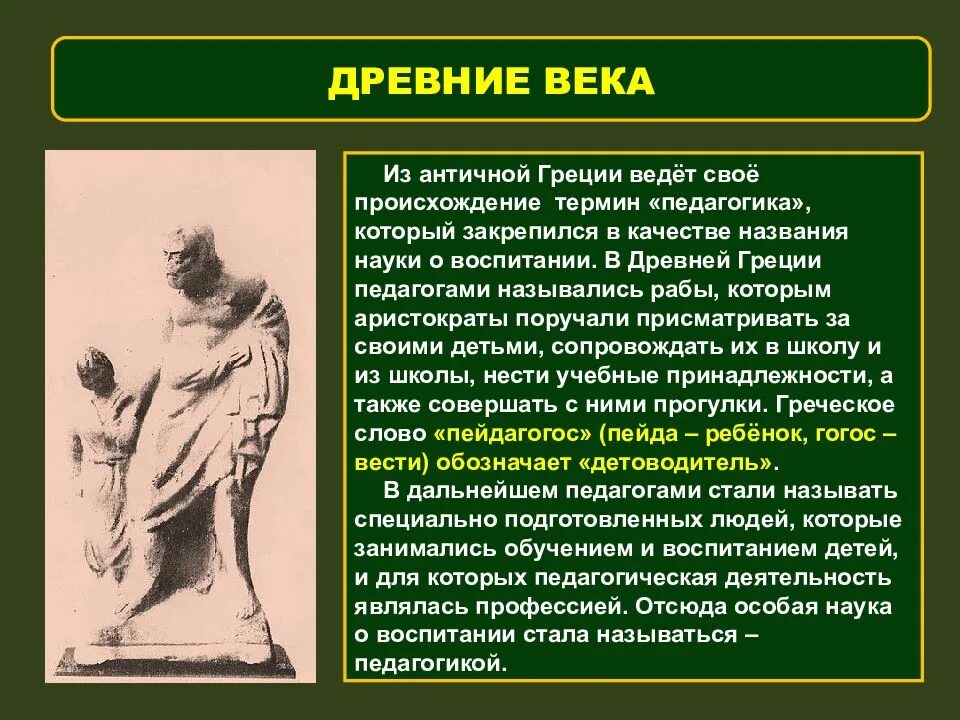 ДРЕВНИЕ ВЕКА

Из античной Греции ведёт своё происхождение термин «педагогика», который закрепился в качестве названия науки о воспитании. В Древней Греции педагогами назывались рабы, которым аристократы поручали присматривать за своими детьми, сопровождать их в школу и из школы, нести учебные принадлежности, а также совершать с ними прогулки. Греческое слово «пейдагогос» (пейда – ребёнок, гогос – вести) обозначает «детоводитель».

В дальнейшем педагогами стали называть специально подготовленных людей, которые занимались обучением и воспитанием детей, и для которых педагогическая деятельность являлась профессией. Отсюда особая наука о воспитании стала называться – педагогикой.